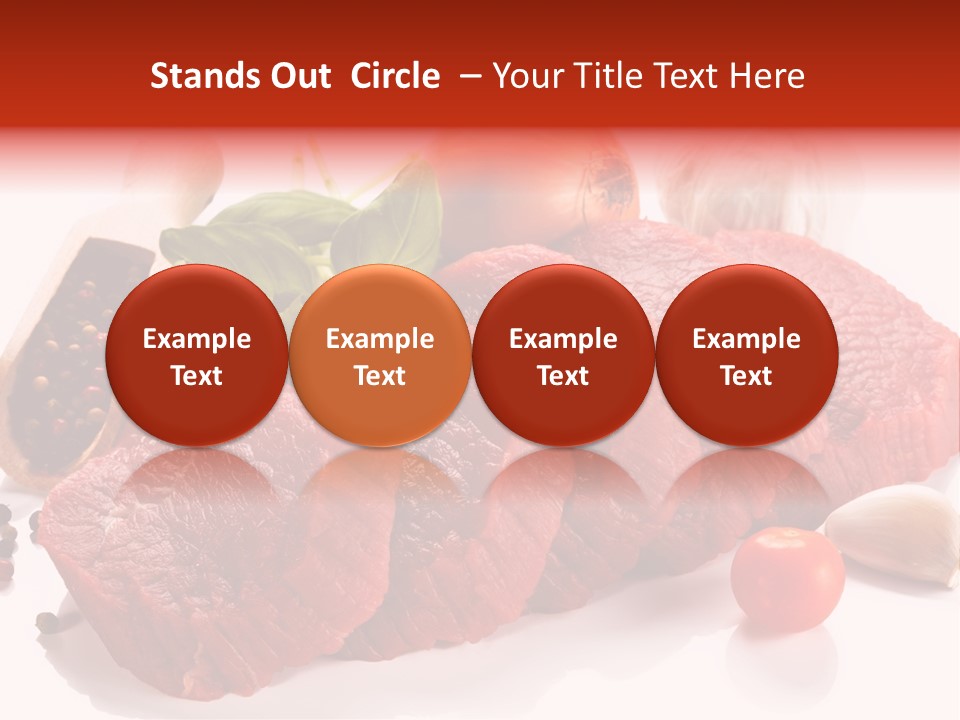 Stands Out  Circle  – Your Title Text Here

Example Text

Example Text

Example Text

Example Text